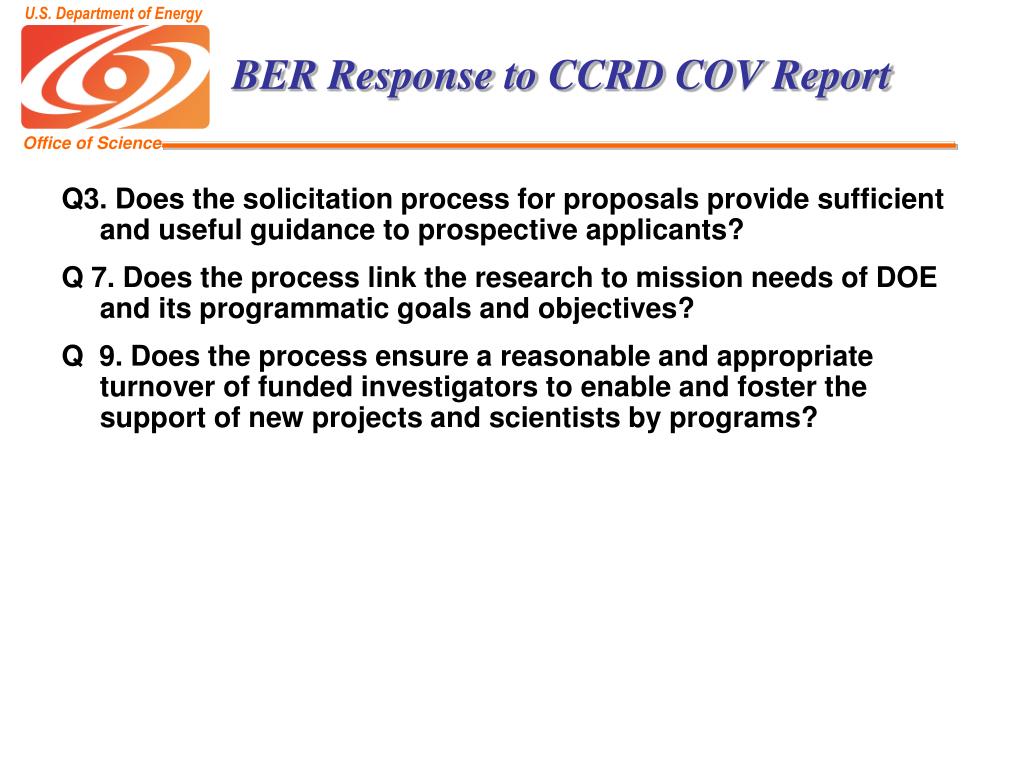 U.S. Department of Energy

Office of Science

BER Response to CCRD COV Report

Q3. Does the solicitation process for proposals provide sufficient and useful guidance to prospective applicants?

Q 7. Does the process link the research to mission needs of DOE and its programmatic goals and objectives?

Q 9. Does the process ensure a reasonable and appropriate turnover of funded investigators to enable and foster the support of new projects and scientists by programs?